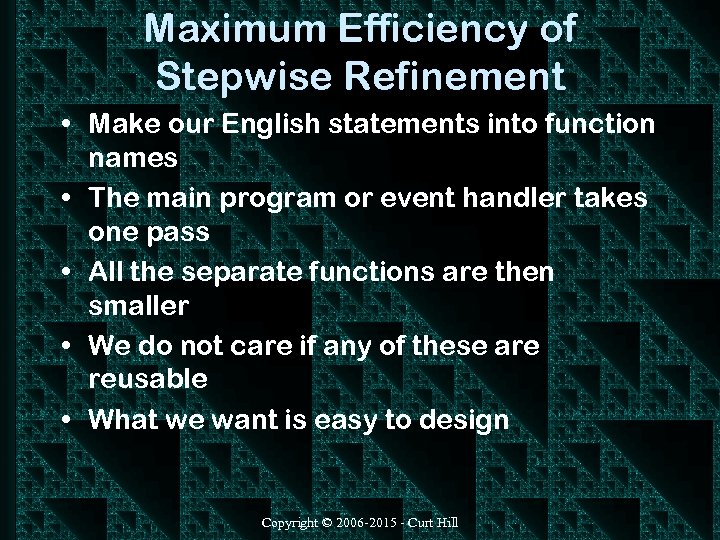 Maximum Efficiency of Stepwise Refinement

• Make our English statements into function names
• The main program or event handler takes one pass
• All the separate functions are then smaller
• We do not care if any of these are reusable
• What we want is easy to design

Copyright © 2006-2015 - Curt Hill